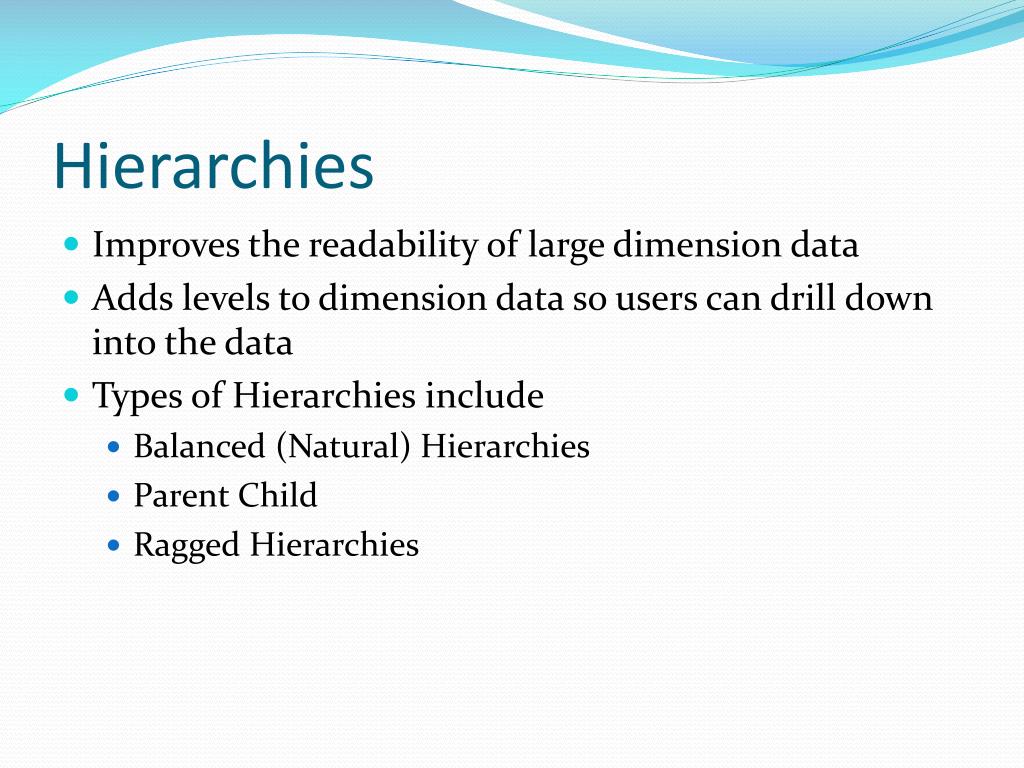 Hierarchies

- Improves the readability of large dimension data
- Adds levels to dimension data so users can drill down into the data
- Types of Hierarchies include
  - Balanced (Natural) Hierarchies
  - Parent Child
  - Ragged Hierarchies